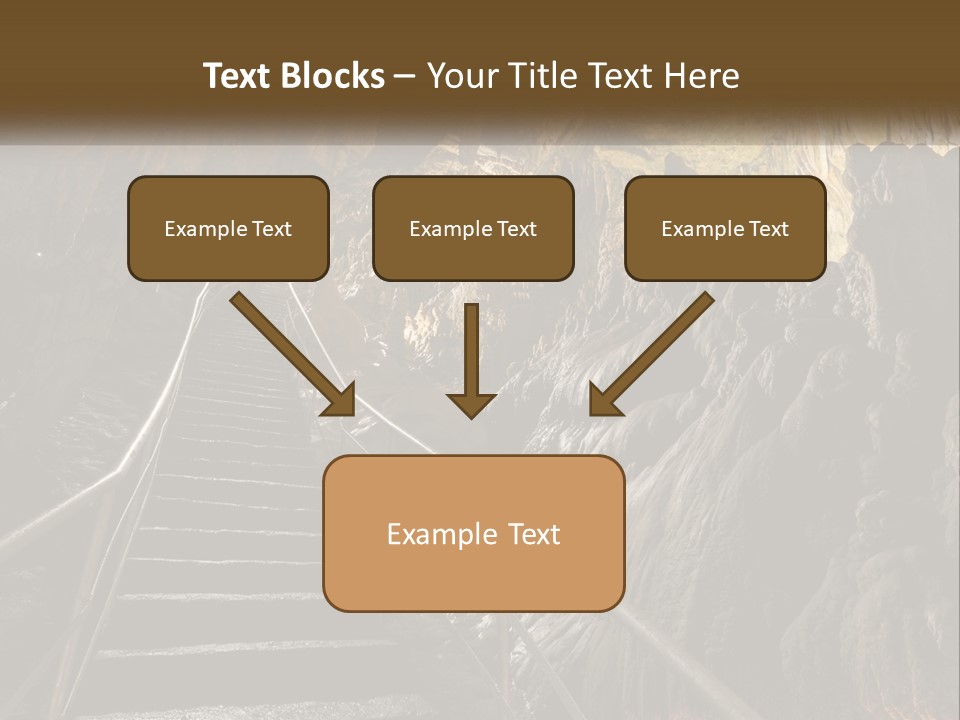 Text Blocks – Your Title Text Here

Example Text

Example Text

Example Text

Example Text